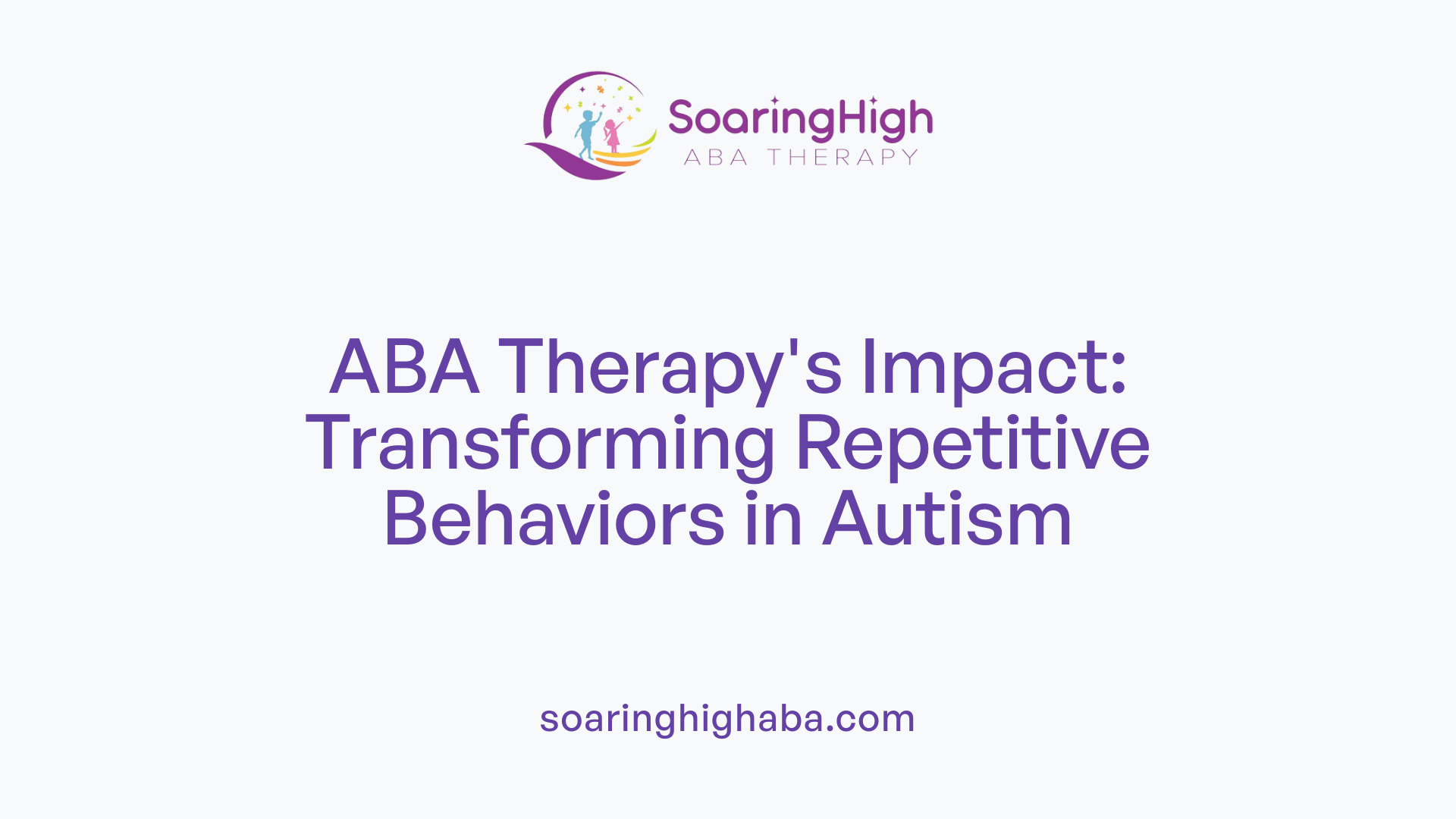 SoaringHigh
ABA THERAPY

ABA Therapy's Impact: Transforming Repetitive Behaviors in Autism

soaringhighaba.com